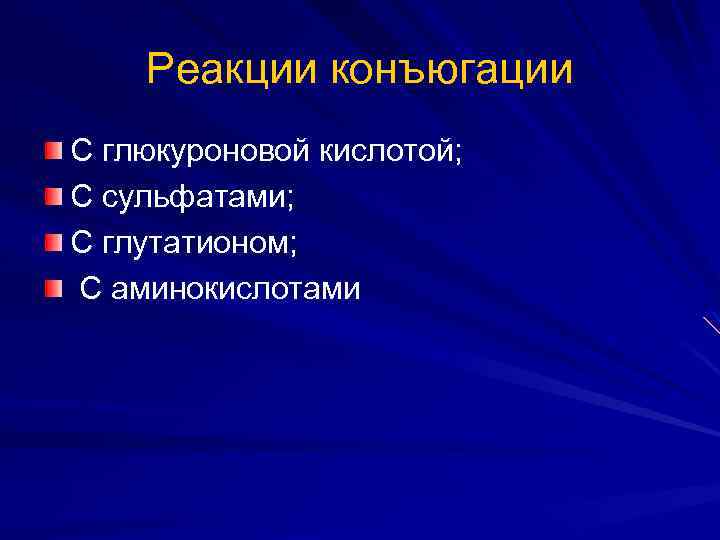 Реакции конъюгации

С глюкуроновой кислотой;
С сульфатами;
С глутатионом;
С аминокислотами